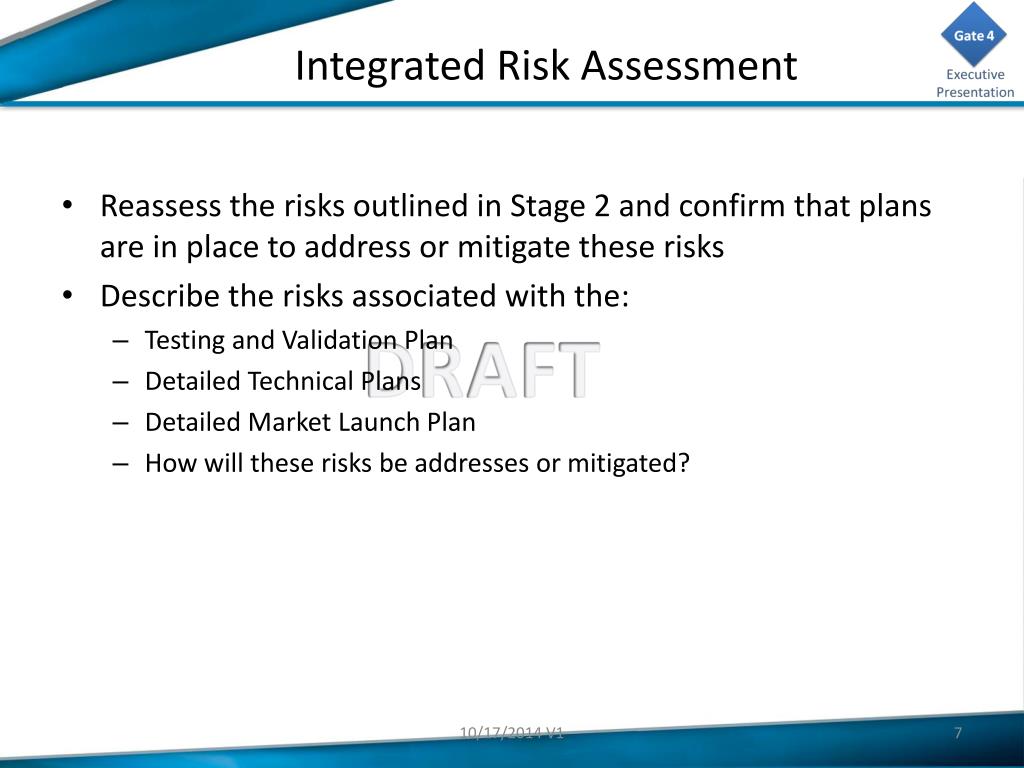 Integrated Risk Assessment

Gate 4

Executive Presentation

• Reassess the risks outlined in Stage 2 and confirm that plans are in place to address or mitigate these risks
• Describe the risks associated with the:
– Testing and Validation Plan
– Detailed Technical Plans
– Detailed Market Launch Plan
– How will these risks be addresses or mitigated?

DRAFT

10/17/2014 V1

7